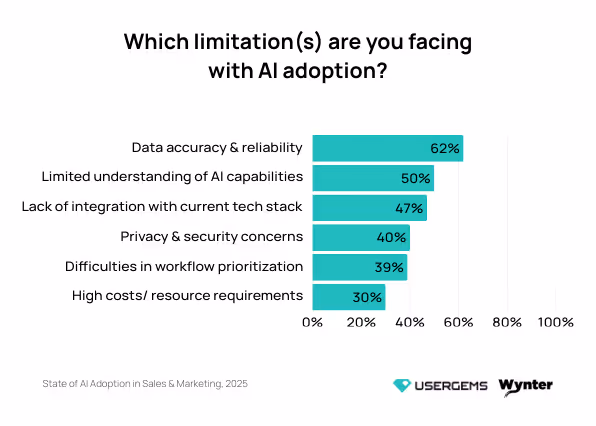 Which limitation(s) are you facing with AI adoption?

Data accuracy & reliability 62%
Limited understanding of AI capabilities 50%
Lack of integration with current tech stack 47%
Privacy & security concerns 40%
Difficulties in workflow prioritization 39%
High costs/ resource requirements 30%

0% 20% 40% 60% 80% 100%

State of AI Adoption in Sales & Marketing, 2025

USERGEMS Wynter